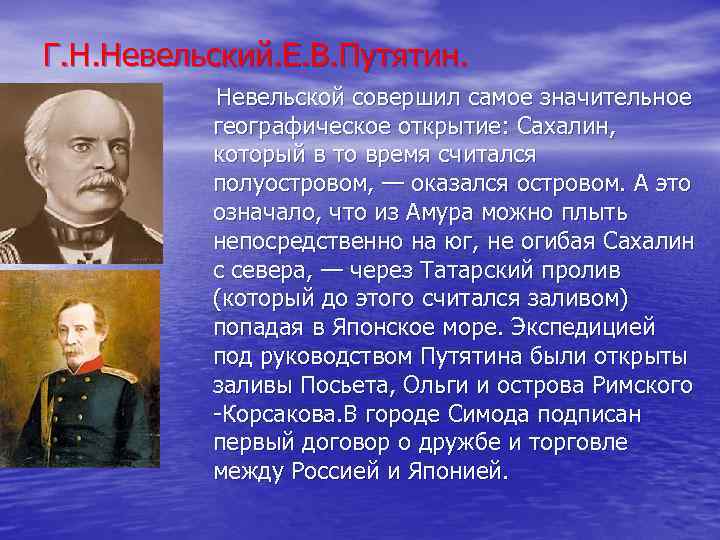 Г.Н.Невельский.Е.В.Путятин.

Невельской совершил самое значительное географическое открытие: Сахалин, который в то время считался полуостровом, — оказался островом. А это означало, что из Амура можно плыть непосредственно на юг, не огибая Сахалин с севера, — через Татарский пролив (который до этого считался заливом) попадая в Японское море. Экспедицией под руководством Путятина были открыты заливы Посьета, Ольги и острова Римского -Корсакова.В городе Симода подписан первый договор о дружбе и торговле между Россией и Японией.